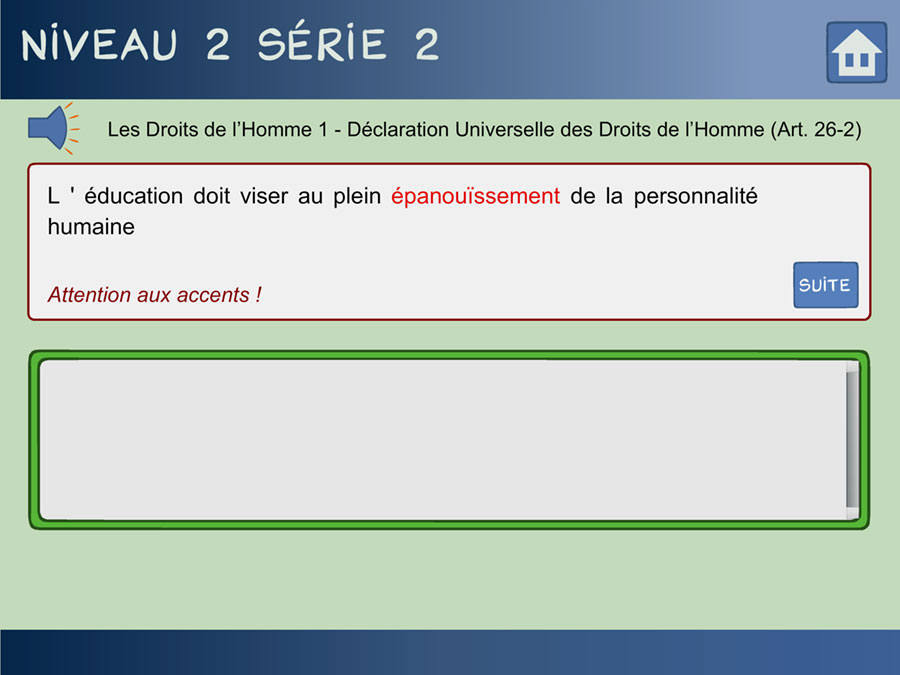 NIVEAU 2 SÉRIE 2

Les Droits de l'Homme 1 - Déclaration Universelle des Droits de l'Homme (Art. 26-2)

L ' éducation doit viser au plein épanouïssement de la personnalité humaine

Attention aux accents !

SUITE